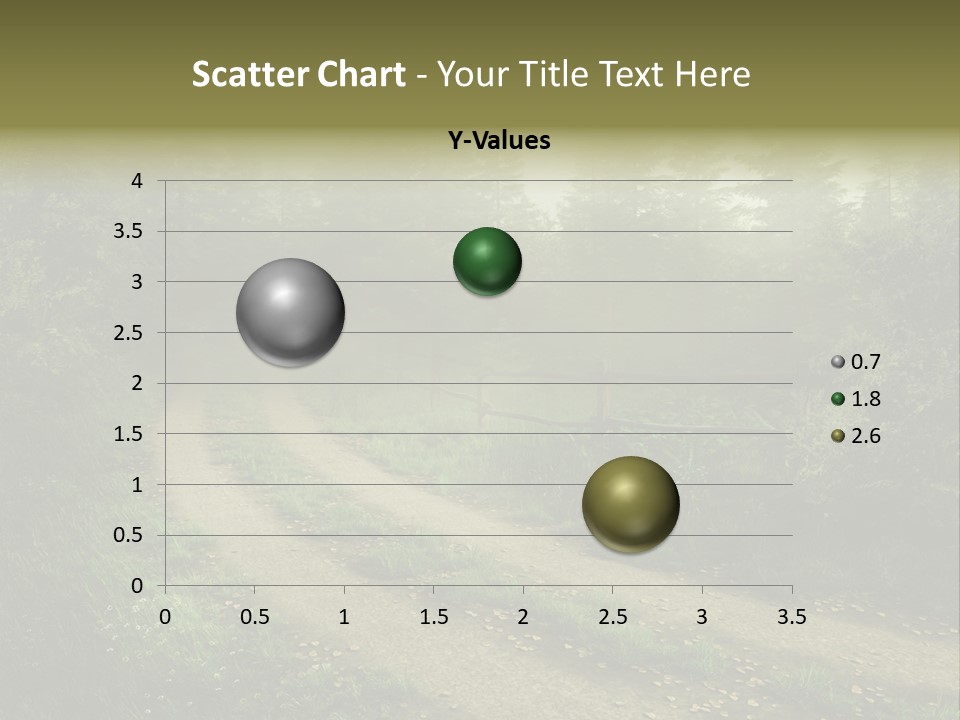 Scatter Chart - Your Title Text Here

Y-Values

4
3.5
3
2.5
2
1.5
1
0.5
0

0 0.5 1 1.5 2 2.5 3 3.5

0.7
1.8
2.6